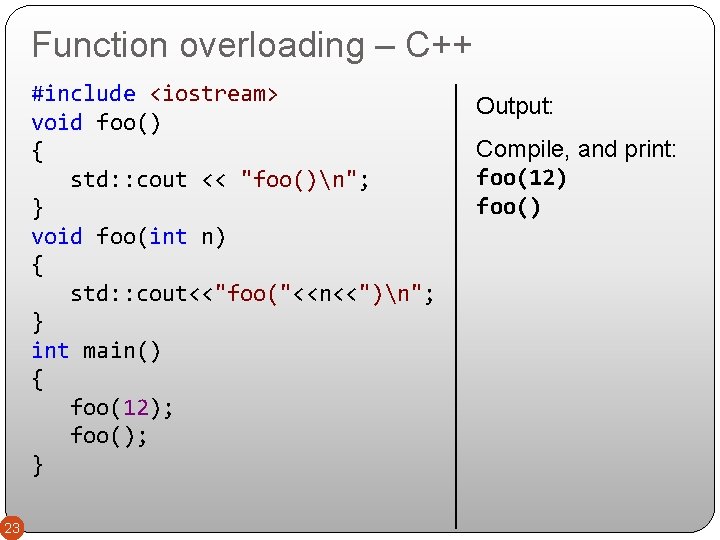 Function overloading – C++

#include <iostream>
void foo()
{
   std::cout << "foo()\n";
}
void foo(int n)
{
   std::cout<<"foo("<<n<<")\n";
}
int main()
{
   foo(12);
   foo();
}

Output:

Compile, and print:
foo(12)
foo()

23